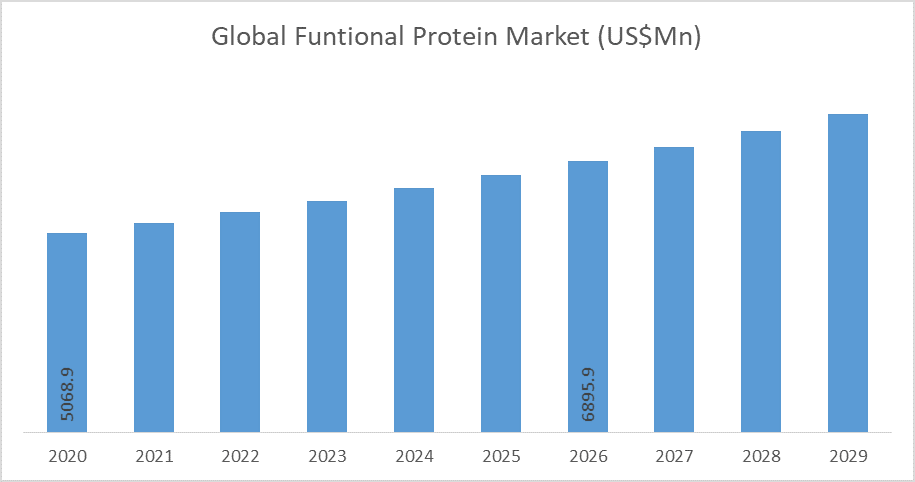 Global Funtional Protein Market (US$Mn)

5068.9

6895.9

2020
2021
2022
2023
2024
2025
2026
2027
2028
2029